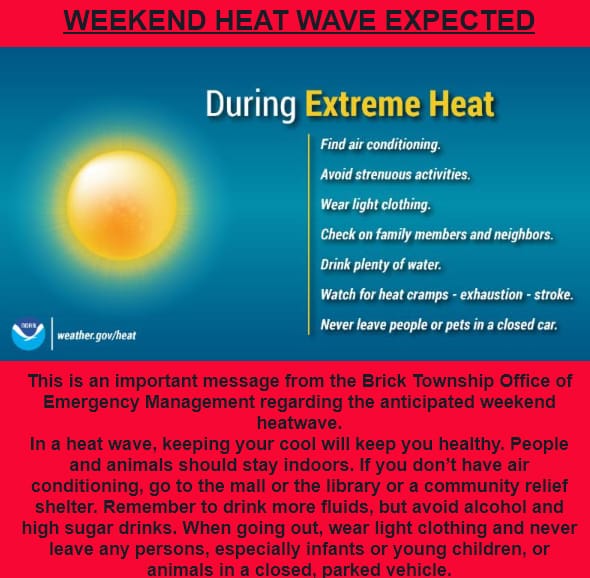 WEEKEND HEAT WAVE EXPECTED

During Extreme Heat

Find air conditioning.

Avoid strenuous activities.

Wear light clothing.

Check on family members and neighbors.

Drink plenty of water.

Watch for heat cramps - exhaustion - stroke.

Never leave people or pets in a closed car.

NOAA

weather.gov/heat

This is an important message from the Brick Township Office of Emergency Management regarding the anticipated weekend heatwave.

In a heat wave, keeping your cool will keep you healthy. People and animals should stay indoors. If you don't have air conditioning, go to the mall or the library or a community relief shelter. Remember to drink more fluids, but avoid alcohol and high sugar drinks. When going out, wear light clothing and never leave any persons, especially infants or young children, or animals in a closed, parked vehicle.